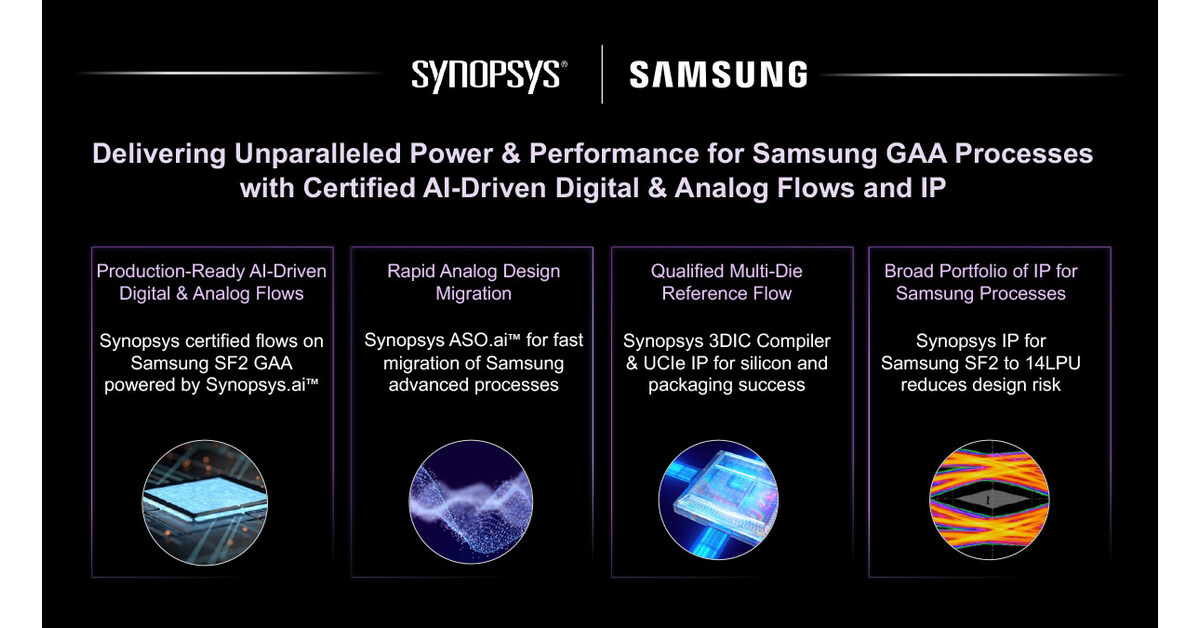 SYNOPSYS® | SAMSUNG

Delivering Unparalleled Power & Performance for Samsung GAA Processes with Certified AI-Driven Digital & Analog Flows and IP

Production-Ready AI-Driven Digital & Analog Flows

Synopsys certified flows on Samsung SF2 GAA powered by Synopsys.ai™

Rapid Analog Design Migration

Synopsys ASO.ai™ for fast migration of Samsung advanced processes

Qualified Multi-Die Reference Flow

Synopsys 3DIC Compiler & UCIe IP for silicon and packaging success

Broad Portfolio of IP for Samsung Processes

Synopsys IP for Samsung SF2 to 14LPU reduces design risk